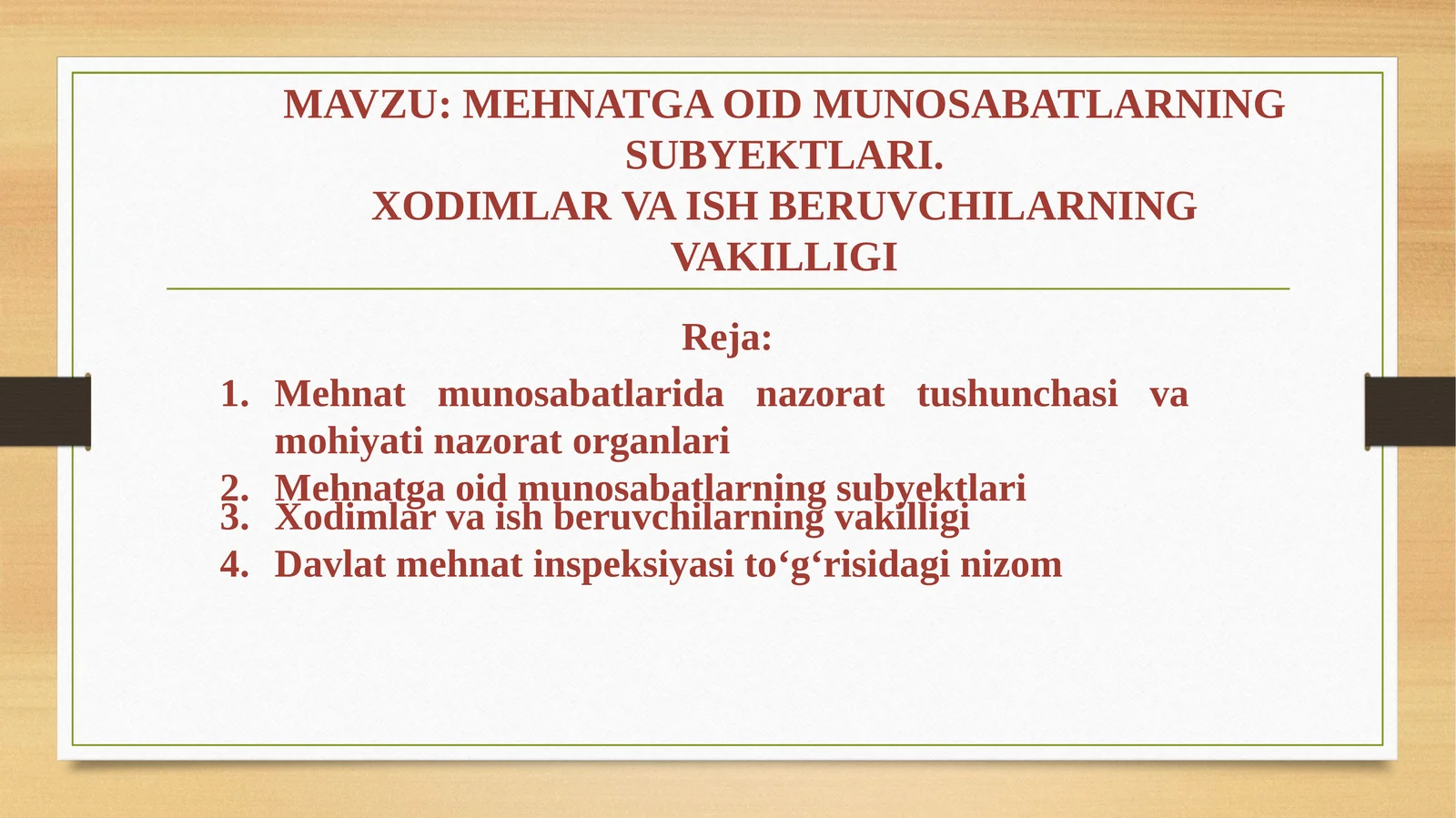 MAVZU: MEHNATGA OID MUNOSABATLARNING SUBYEKTLARI.
XODIMLAR VA ISH BERUVCHILARNING VAKILLIGI

Reja:

1. Mehnat munosabatlarida nazorat tushunchasi va mohiyati nazorat organlari
2. Mehnatga oid munosabatlarning subyektlari
3. Xodimlar va ish beruvchilarning vakilligi
4. Davlat mehnat inspeksiyasi to‘g‘risidagi nizom